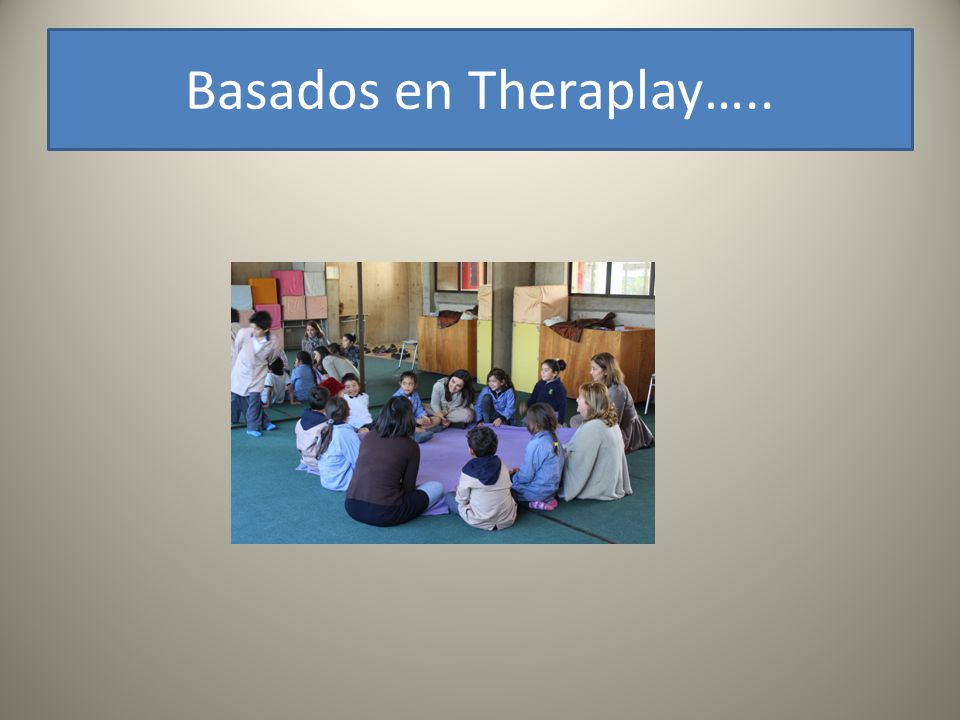 Basados en Theraplay…..